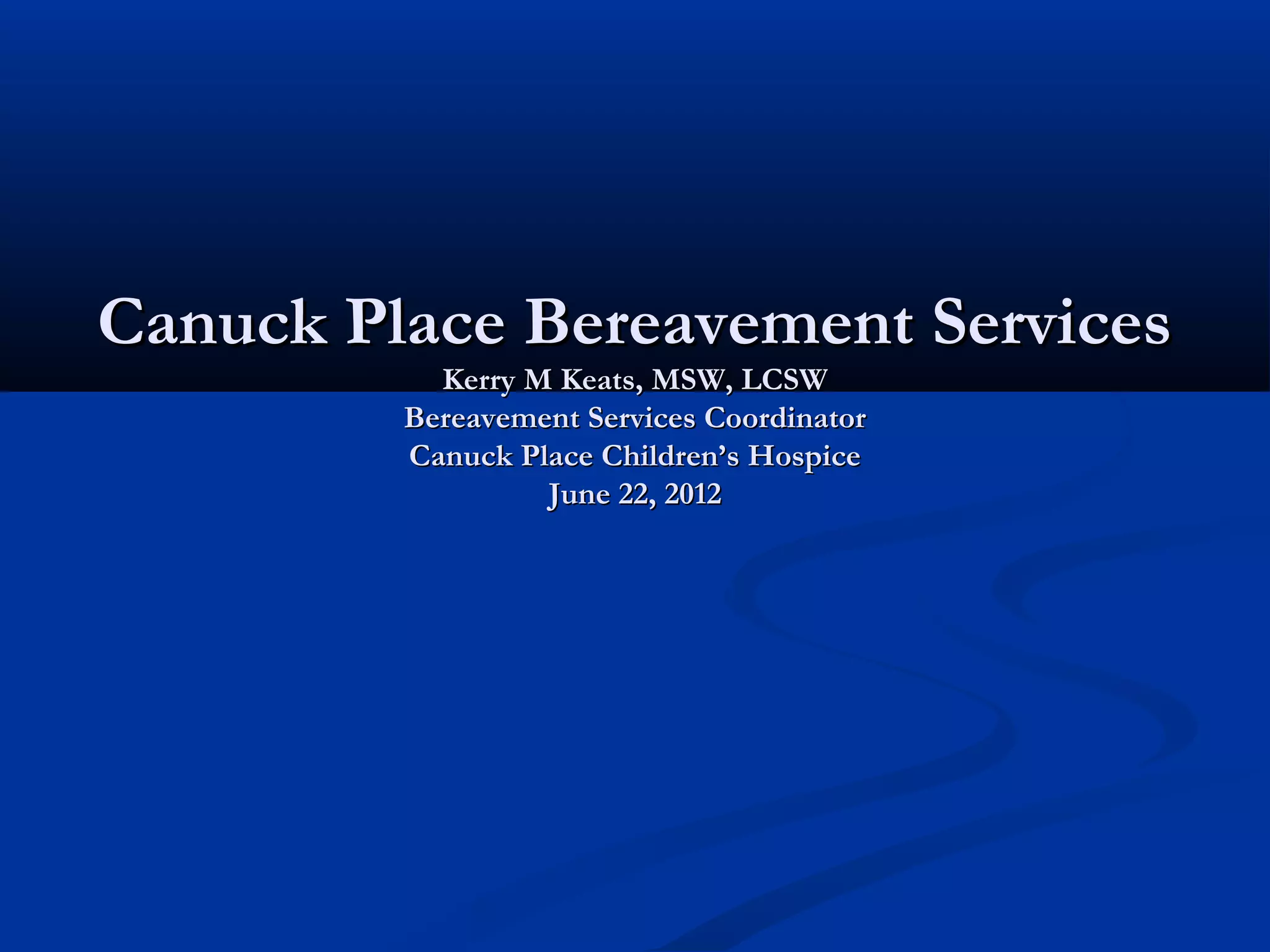 Canuck Place Bereavement Services

Kerry M Keats, MSW, LCSW
Bereavement Services Coordinator
Canuck Place Children's Hospice
June 22, 2012